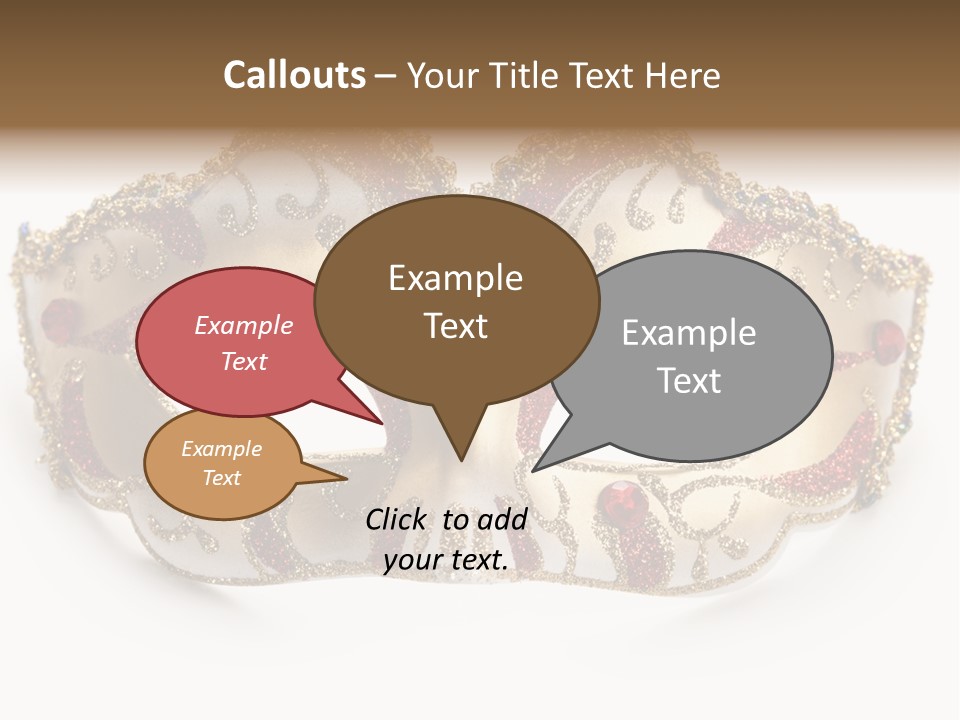 Callouts – Your Title Text Here

Example Text

Example Text

Example Text

Example Text

Click to add your text.